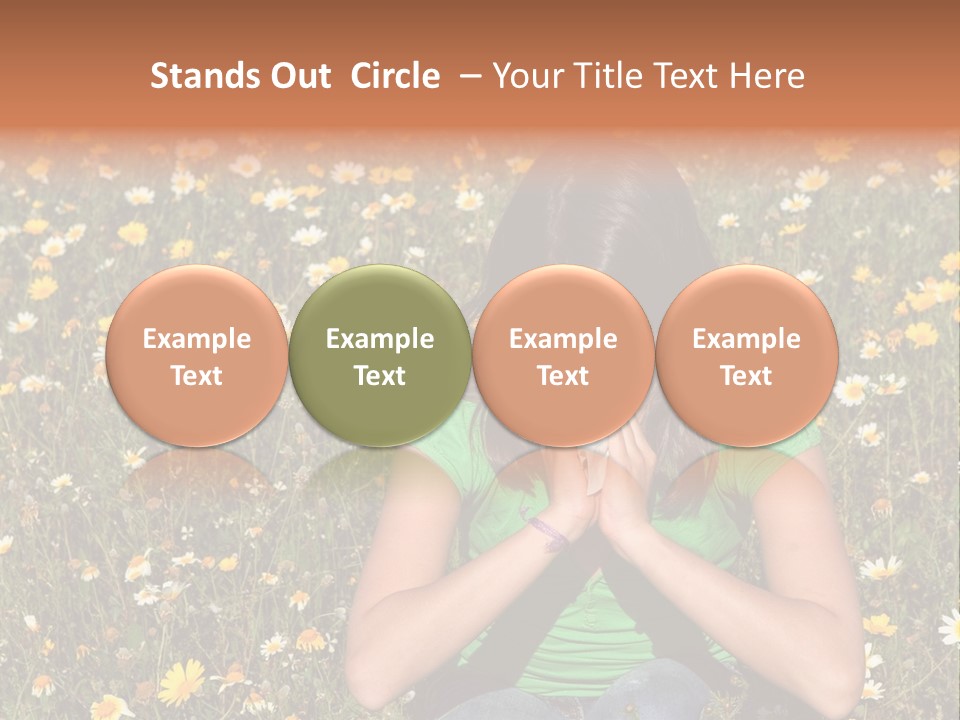 Stands Out Circle – Your Title Text Here

Example Text

Example Text

Example Text

Example Text